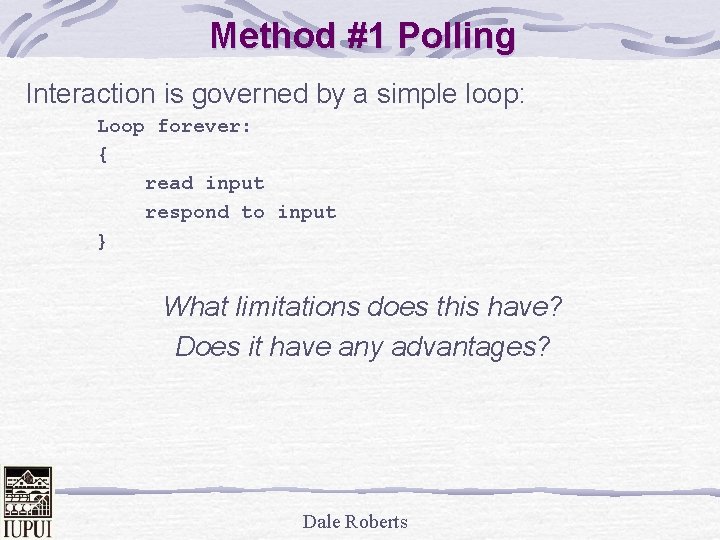 Method #1 Polling

Interaction is governed by a simple loop:

Loop forever:
{
read input
respond to input
}

What limitations does this have?
Does it have any advantages?

IUPUI

Dale Roberts